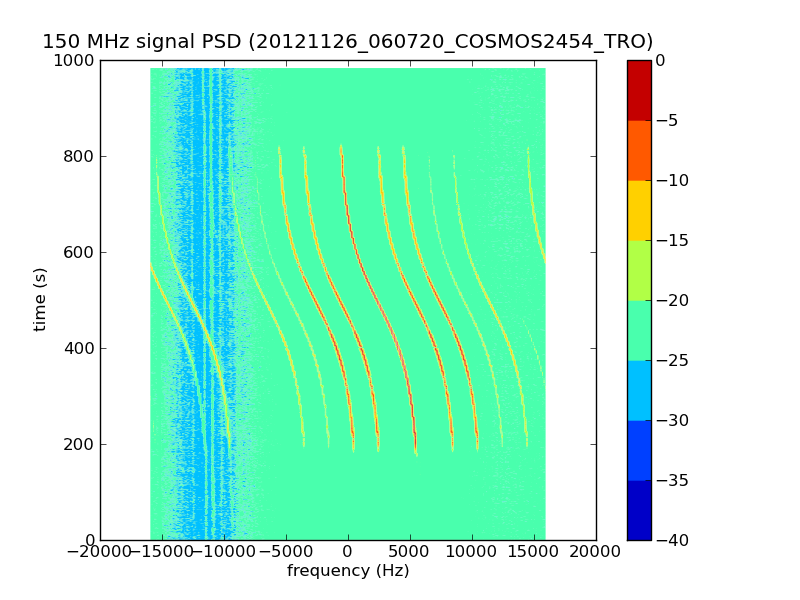 150 MHz signal PSD (20121126_060720_COSMOS2454_TRO)

time (s)

1000
800
600
400
200
0

−20000 −15000 −10000 −5000 0 5000 10000 15000 20000

frequency (Hz)

0
−5
−10
−15
−20
−25
−30
−35
−40